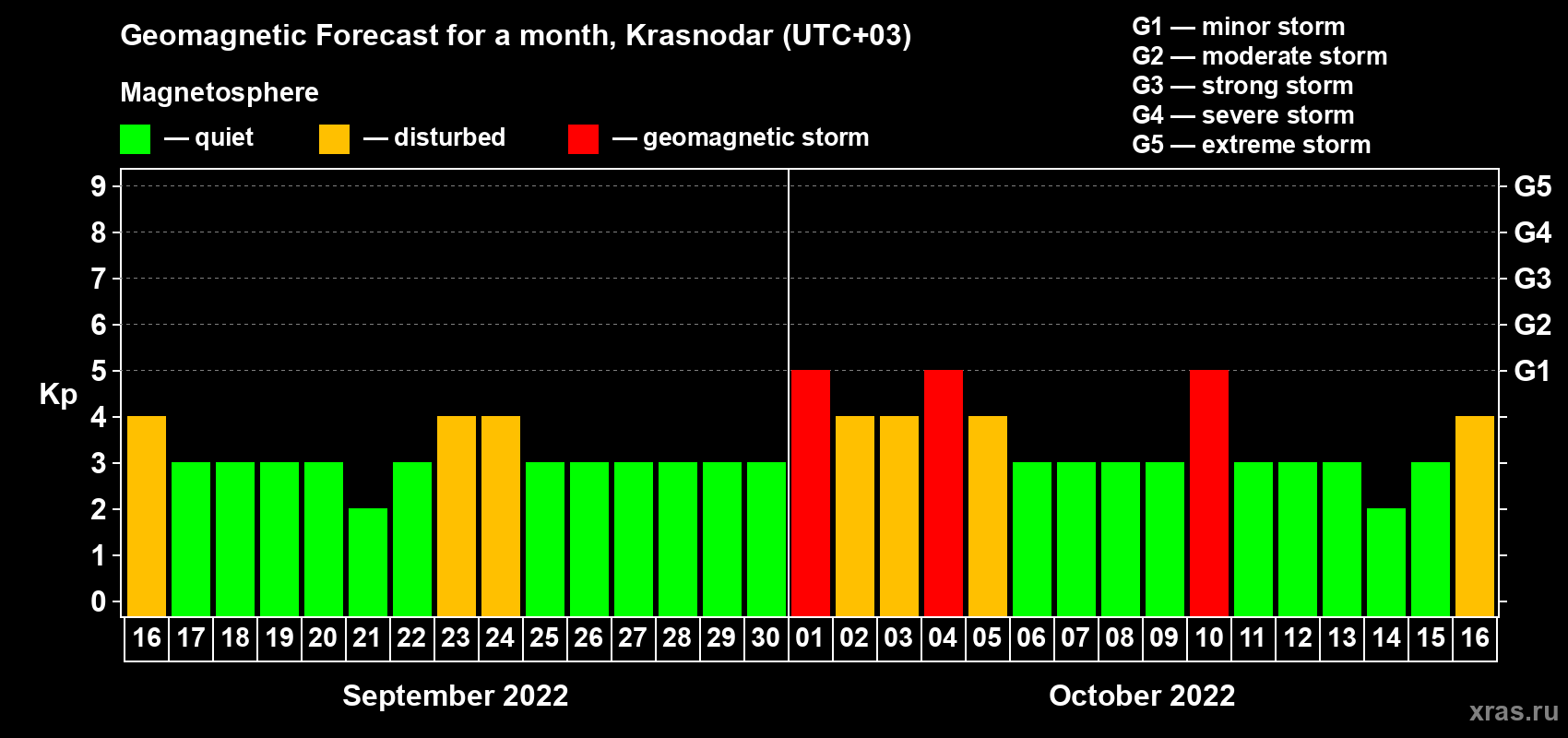 Geomagnetic Forecast for a month, Krasnodar (UTC+03)

Magnetosphere

— quiet — disturbed — geomagnetic storm

G1 — minor storm
G2 — moderate storm
G3 — strong storm
G4 — severe storm
G5 — extreme storm

Kp

9 8 7 6 5 4 3 2 1 0

G5 G4 G3 G2 G1

16 17 18 19 20 21 22 23 24 25 26 27 28 29 30 01 02 03 04 05 06 07 08 09 10 11 12 13 14 15 16

September 2022

October 2022

xras.ru